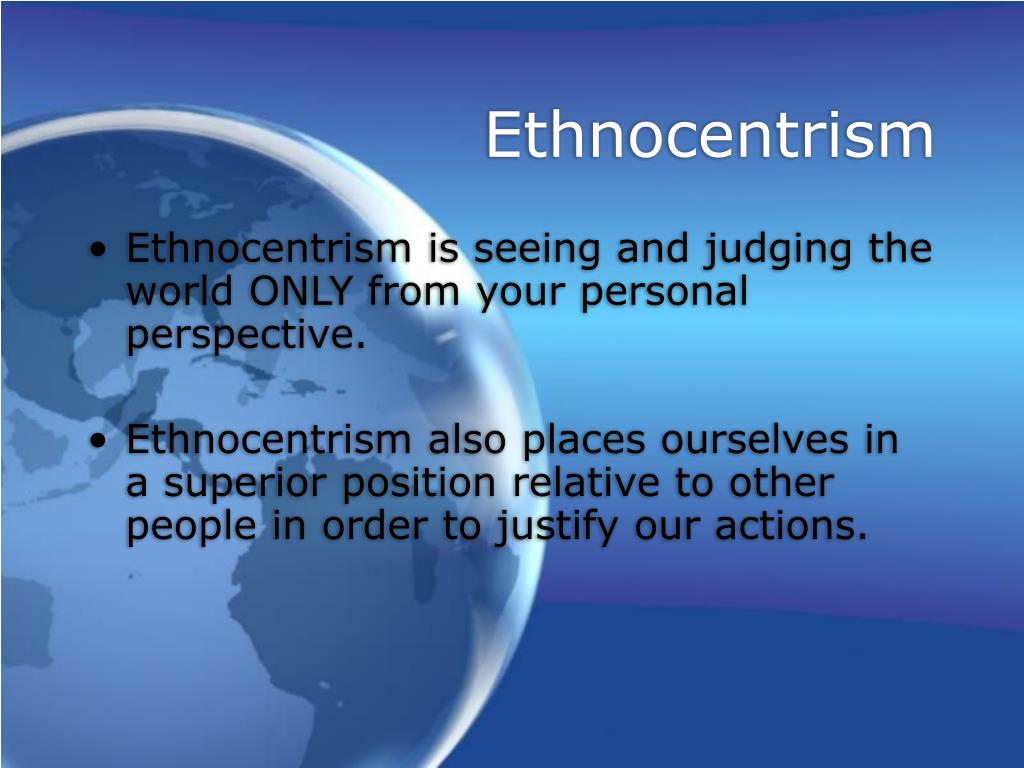 Ethnocentrism

• Ethnocentrism is seeing and judging the world ONLY from your personal perspective.

• Ethnocentrism also places ourselves in a superior position relative to other people in order to justify our actions.